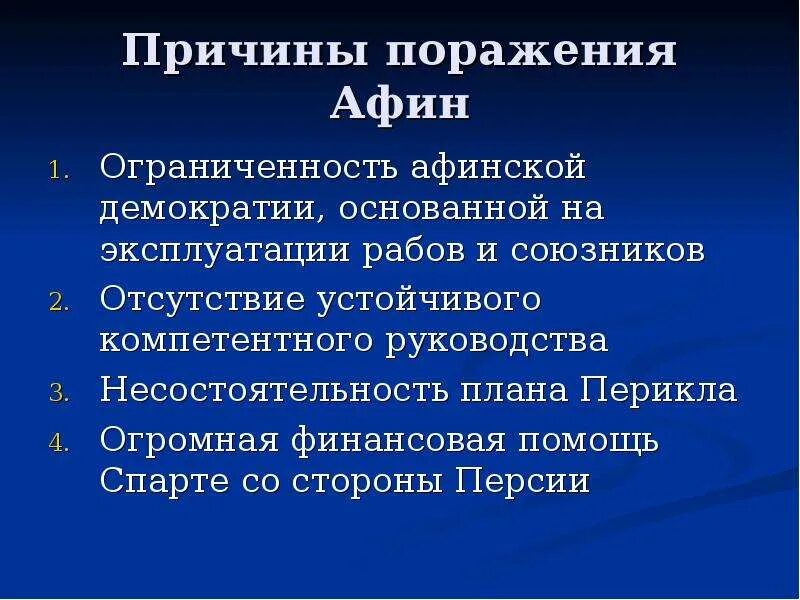 Причины поражения Афин

1. Ограниченность афинской демократии, основанной на эксплуатации рабов и союзников
2. Отсутствие устойчивого компетентного руководства
3. Несостоятельность плана Перикла
4. Огромная финансовая помощь Спарте со стороны Персии